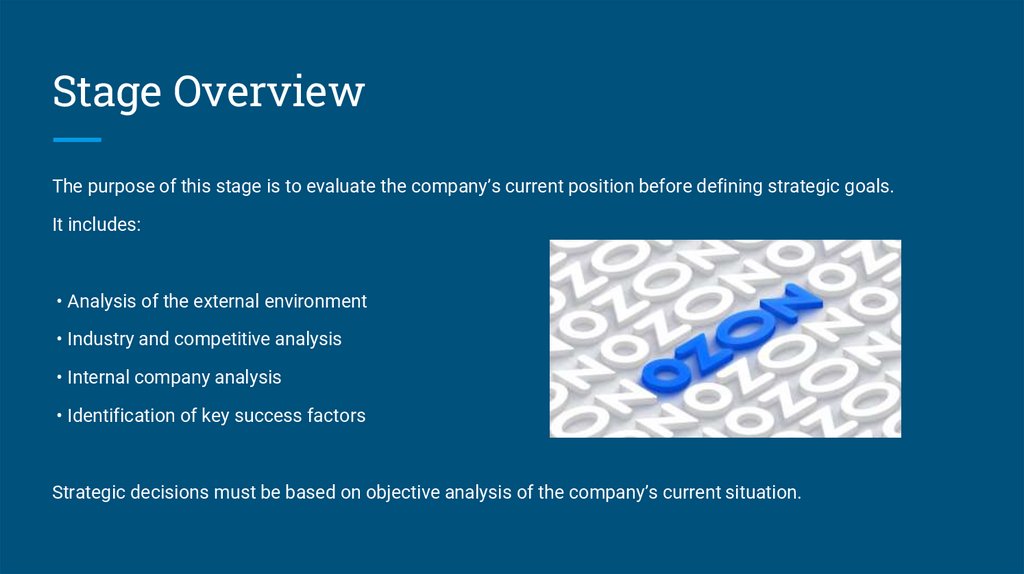 Stage Overview

The purpose of this stage is to evaluate the company's current position before defining strategic goals.

It includes:

• Analysis of the external environment
• Industry and competitive analysis
• Internal company analysis
• Identification of key success factors

OZON

Strategic decisions must be based on objective analysis of the company's current situation.